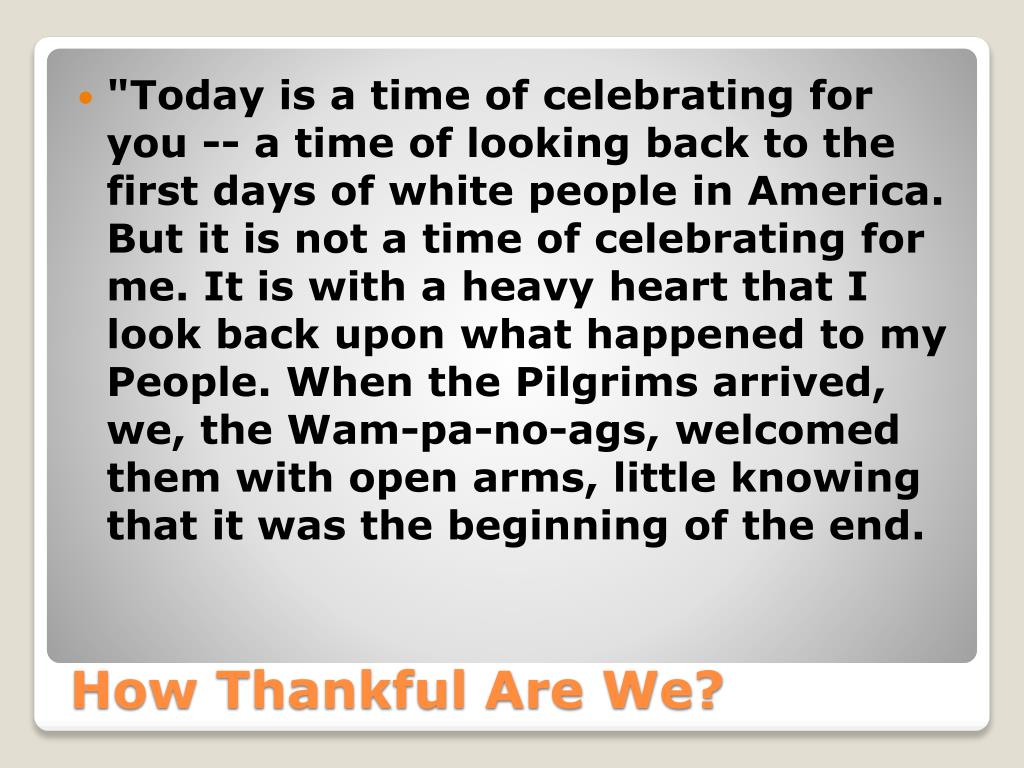 "Today is a time of celebrating for you -- a time of looking back to the first days of white people in America. But it is not a time of celebrating for me. It is with a heavy heart that I look back upon what happened to my People. When the Pilgrims arrived, we, the Wam-pa-no-ags, welcomed them with open arms, little knowing that it was the beginning of the end.

How Thankful Are We?